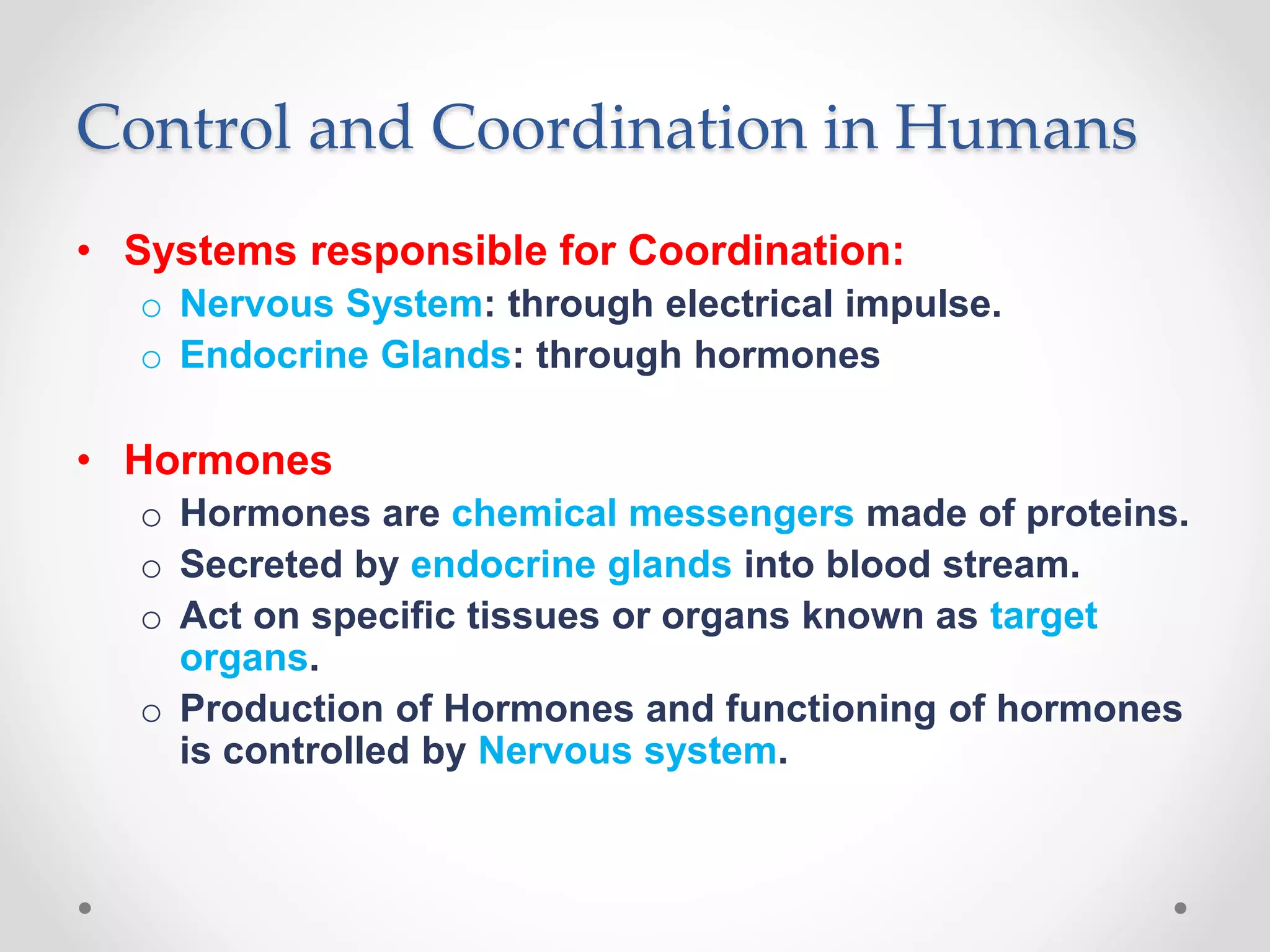 Control and Coordination in Humans

• Systems responsible for Coordination:
  o Nervous System: through electrical impulse.
  o Endocrine Glands: through hormones

• Hormones
  o Hormones are chemical messengers made of proteins.
  o Secreted by endocrine glands into blood stream.
  o Act on specific tissues or organs known as target organs.
  o Production of Hormones and functioning of hormones is controlled by Nervous system.